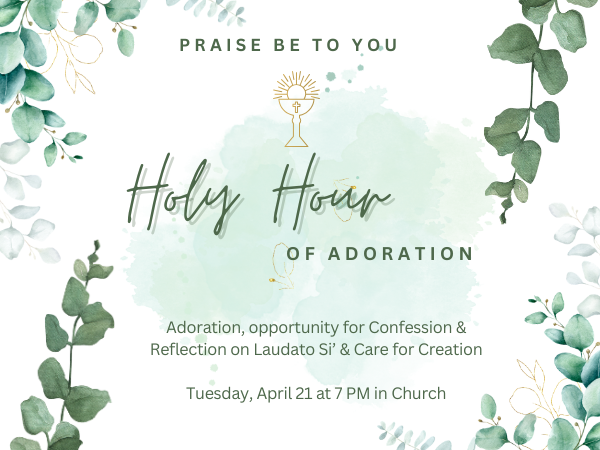 PRAISE BE TO YOU

Holy Hour

OF ADORATION

Adoration, opportunity for Confession & Reflection on Laudato Si' & Care for Creation

Tuesday, April 21 at 7 PM in Church